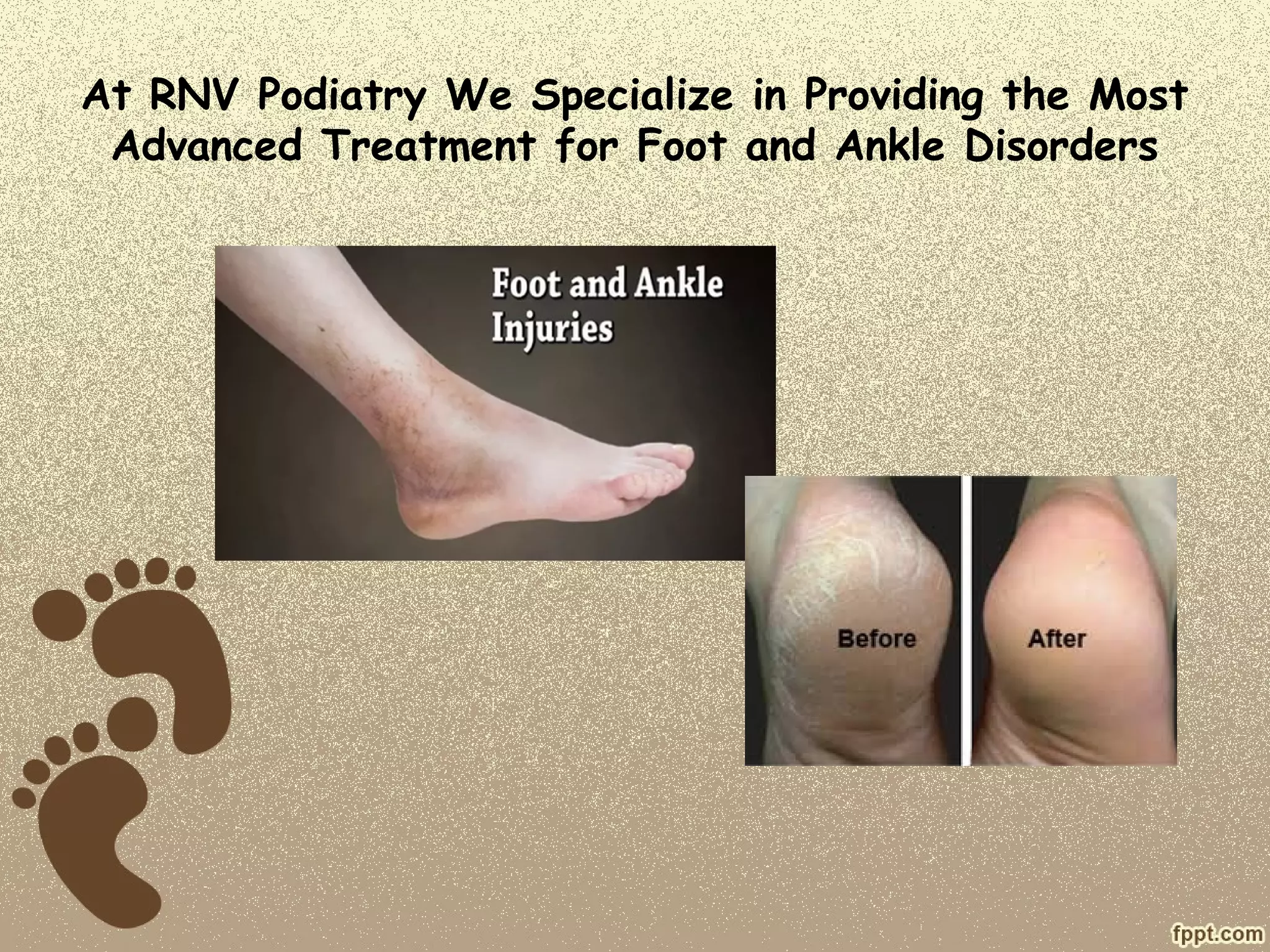 At RNV Podiatry We Specialize in Providing the Most Advanced Treatment for Foot and Ankle Disorders

Foot and Ankle Injuries

Before

After

fppt.com